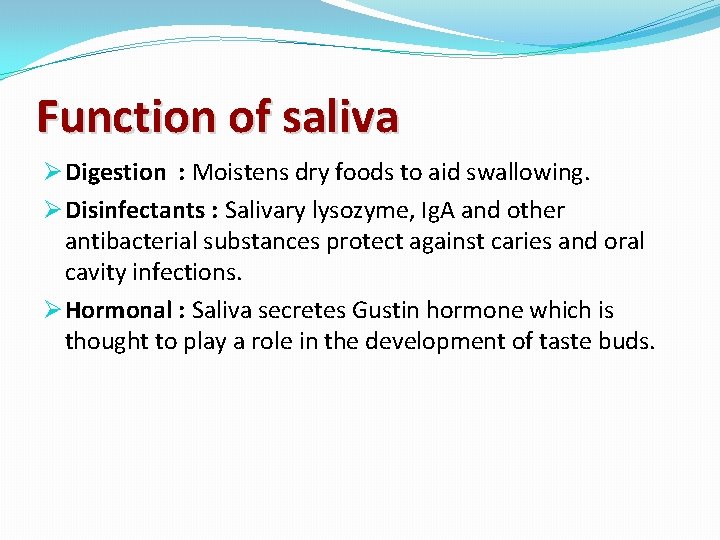 Function of saliva

➢ Digestion : Moistens dry foods to aid swallowing.

➢ Disinfectants : Salivary lysozyme, IgA and other antibacterial substances protect against caries and oral cavity infections.

➢ Hormonal : Saliva secretes Gustin hormone which is thought to play a role in the development of taste buds.